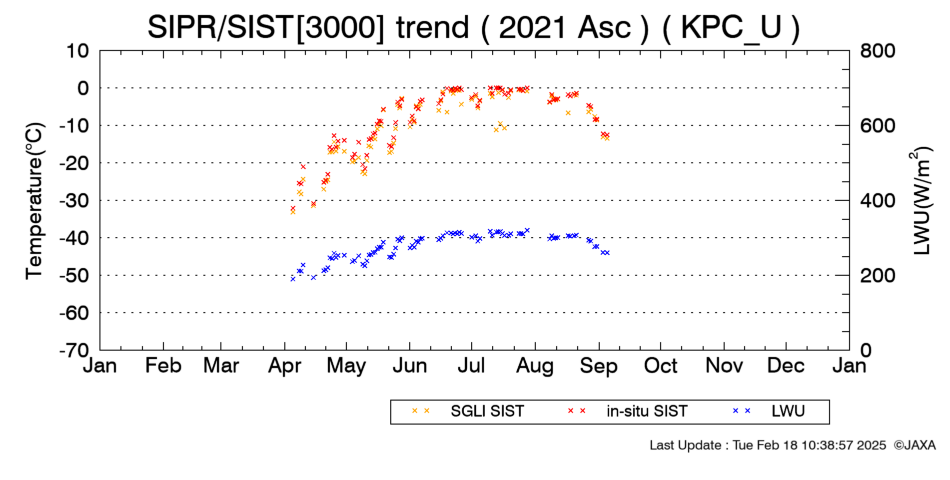 SIPR/SIST[3000] trend ( 2021 Asc ) ( KPC_U )

Temperature(°C)

10
0
-10
-20
-30
-40
-50
-60
-70

LWU(W/m$^2$)

800
600
400
200
0

Jan Feb Mar Apr May Jun Jul Aug Sep Oct Nov Dec Jan

SGLI SIST in-situ SIST LWU

Last Update : Tue Feb 18 10:38:57 2025 ©JAXA